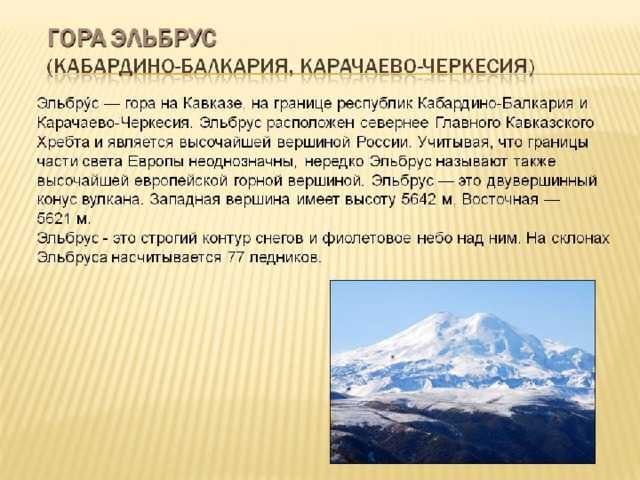 ГОРА ЭЛЬБРУС
(КАБАРДИНО-БАЛКАРИЯ, КАРАЧАЕВО-ЧЕРКЕСИЯ)

Эльбру́с — гора на Кавказе, на границе республик Кабардино-Балкария и Карачаево-Черкесия. Эльбрус расположен севернее Главного Кавказского Хребта и является высочайшей вершиной России. Учитывая, что границы части света Европы неоднозначны, нередко Эльбрус называют также высочайшей европейской горной вершиной. Эльбрус — это двувершинный конус вулкана. Западная вершина имеет высоту 5642 м, Восточная — 5621 м.
Эльбрус - это строгий контур снегов и фиолетовое небо над ним. На склонах Эльбруса насчитывается 77 ледников.